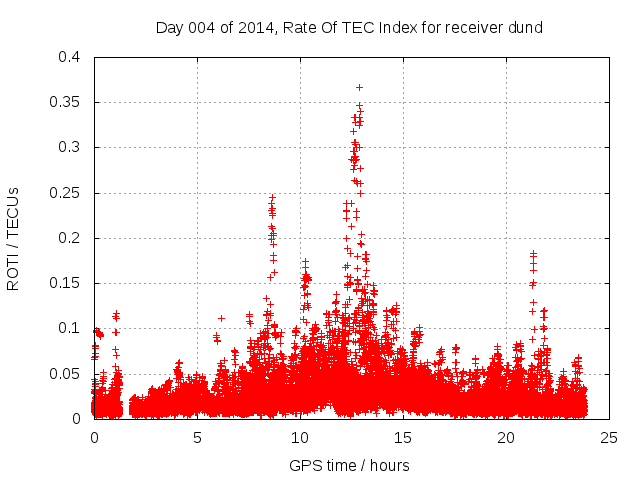 Day 004 of 2014, Rate Of TEC Index for receiver dund

ROTI / TECUs

0.4
0.35
0.3
0.25
0.2
0.15
0.1
0.05
0

0
5
10
15
20
25

GPS time / hours